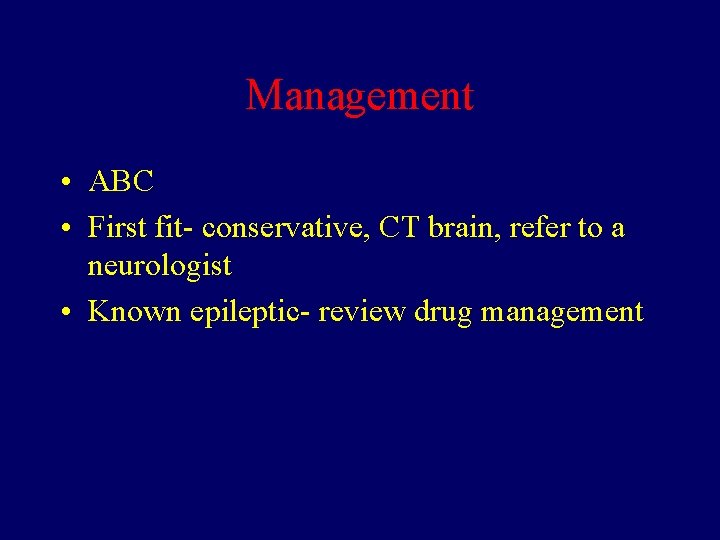 Management

• ABC
• First fit- conservative, CT brain, refer to a neurologist
• Known epileptic- review drug management